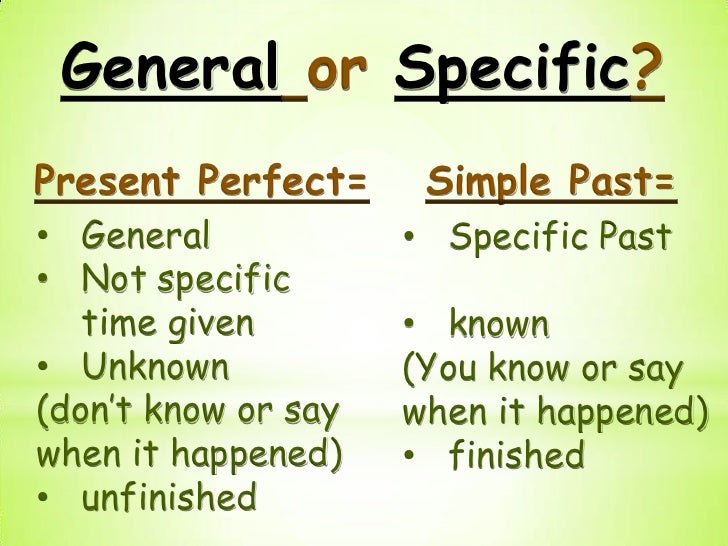 General or Specific?

Present Perfect=
• General
• Not specific time given
• Unknown
(don't know or say when it happened)
• unfinished

Simple Past=
• Specific Past

• known
(You know or say when it happened)
• finished